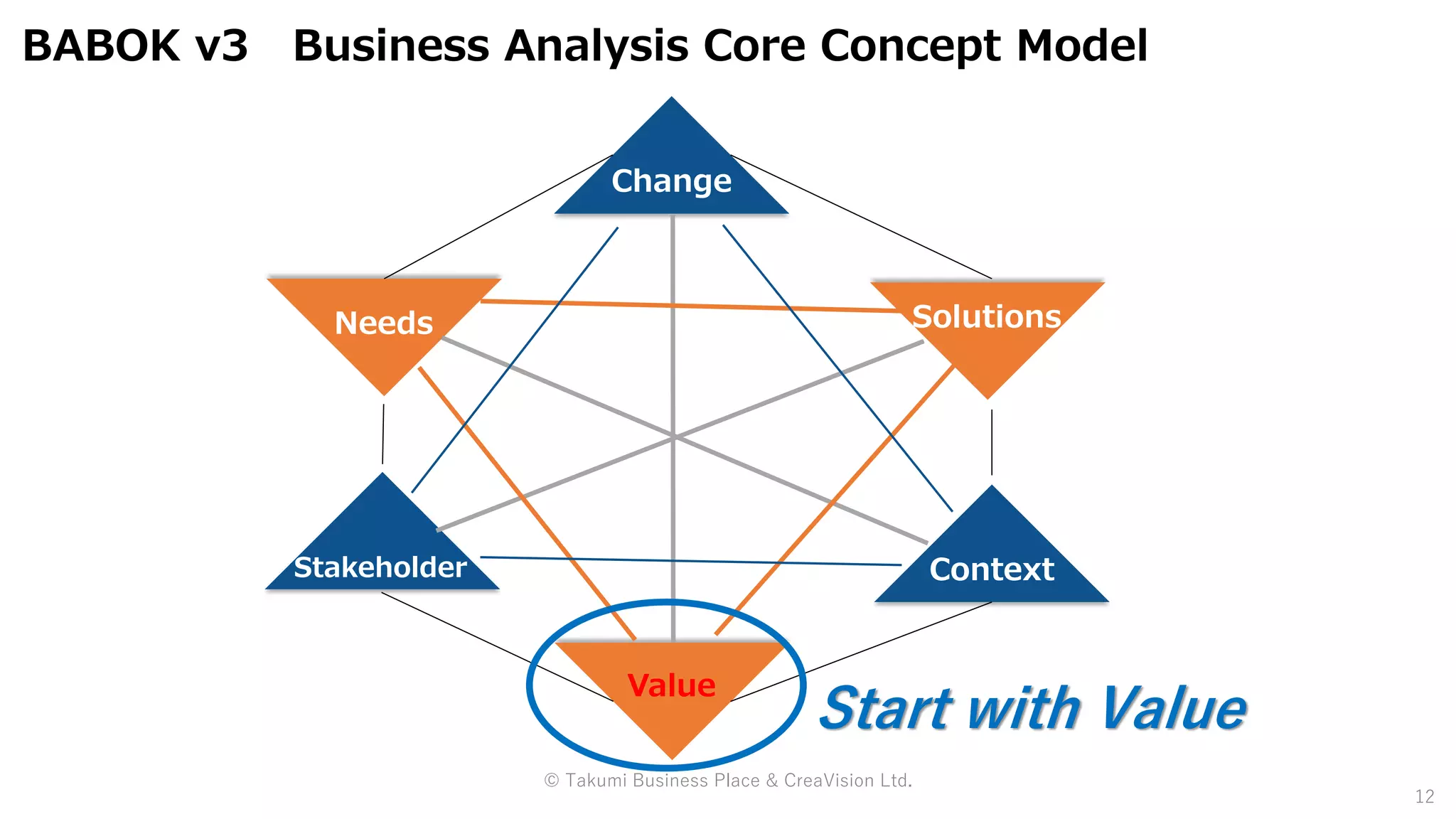 BABOK v3 Business Analysis Core Concept Model

Change

Needs

Solutions

Stakeholder

Context

Value

Start with Value

© Takumi Business Place & CreaVision Ltd.

12